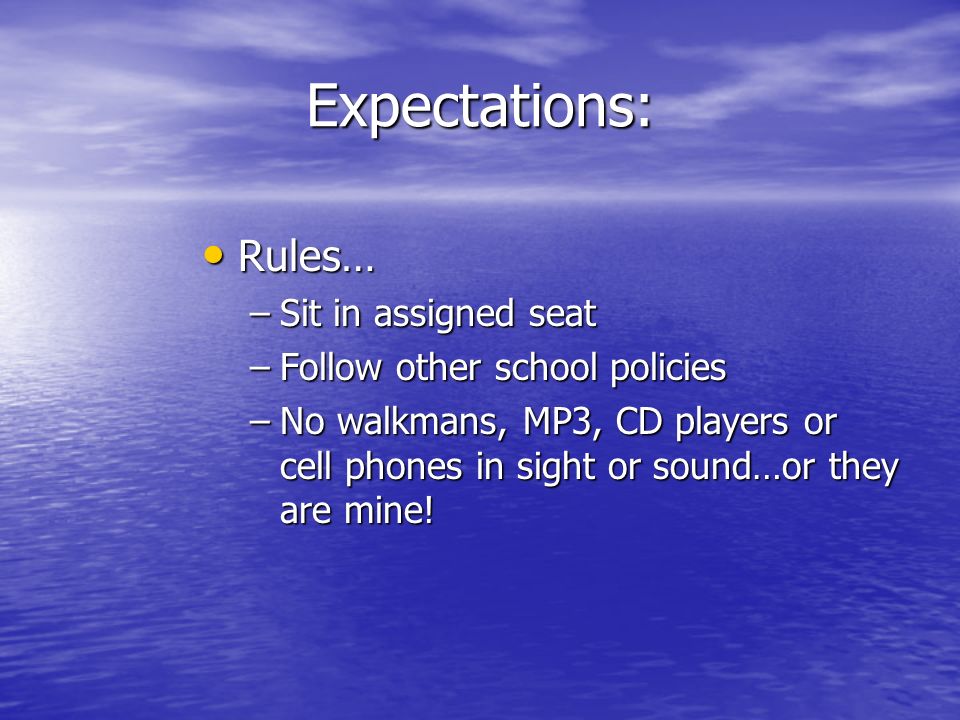 Expectations:

• Rules…
– Sit in assigned seat
– Follow other school policies
– No walkmans, MP3, CD players or cell phones in sight or sound…or they are mine!